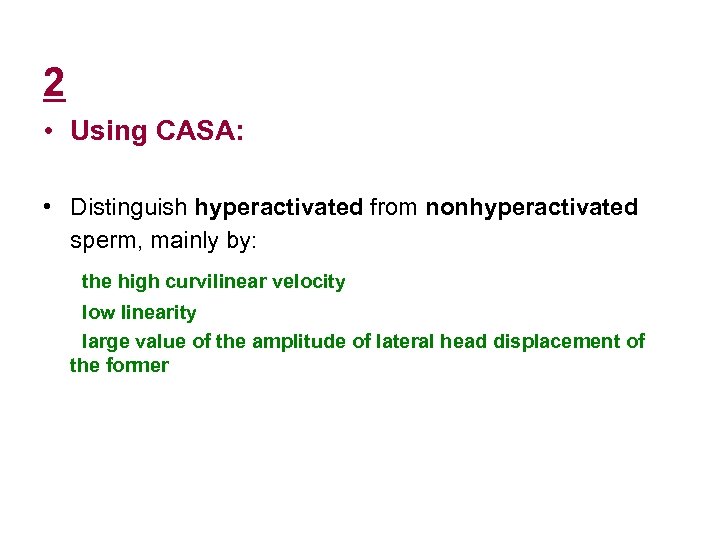 2

• Using CASA:

• Distinguish hyperactivated from nonhyperactivated sperm, mainly by:

the high curvilinear velocity

low linearity

large value of the amplitude of lateral head displacement of the former